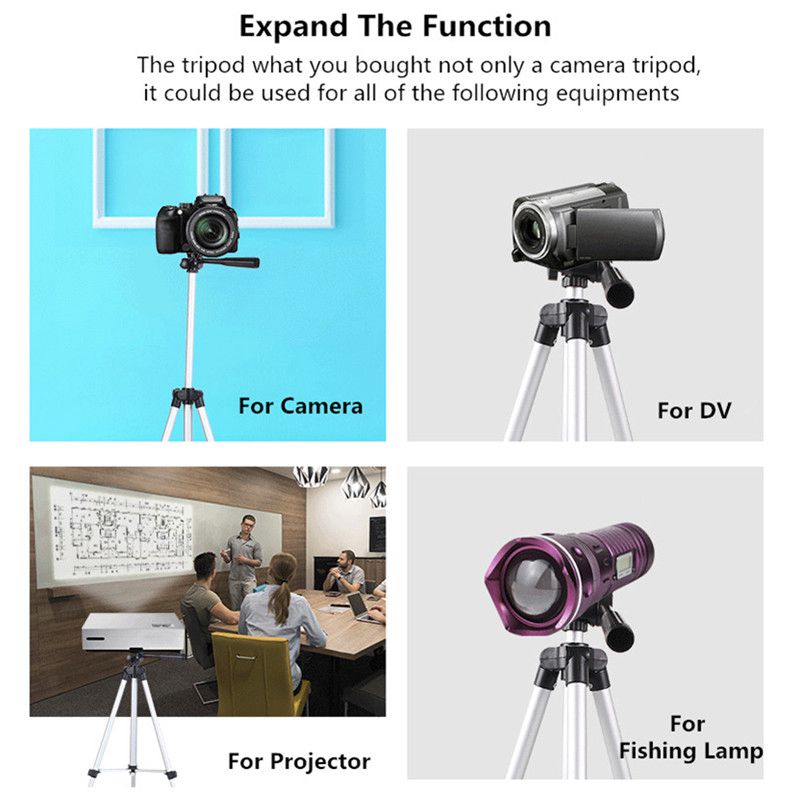 Expand The Function

The tripod what you bought not only a camera tripod, it could be used for all of the following equipments

For Camera

For DV

For Projector

For Fishing Lamp